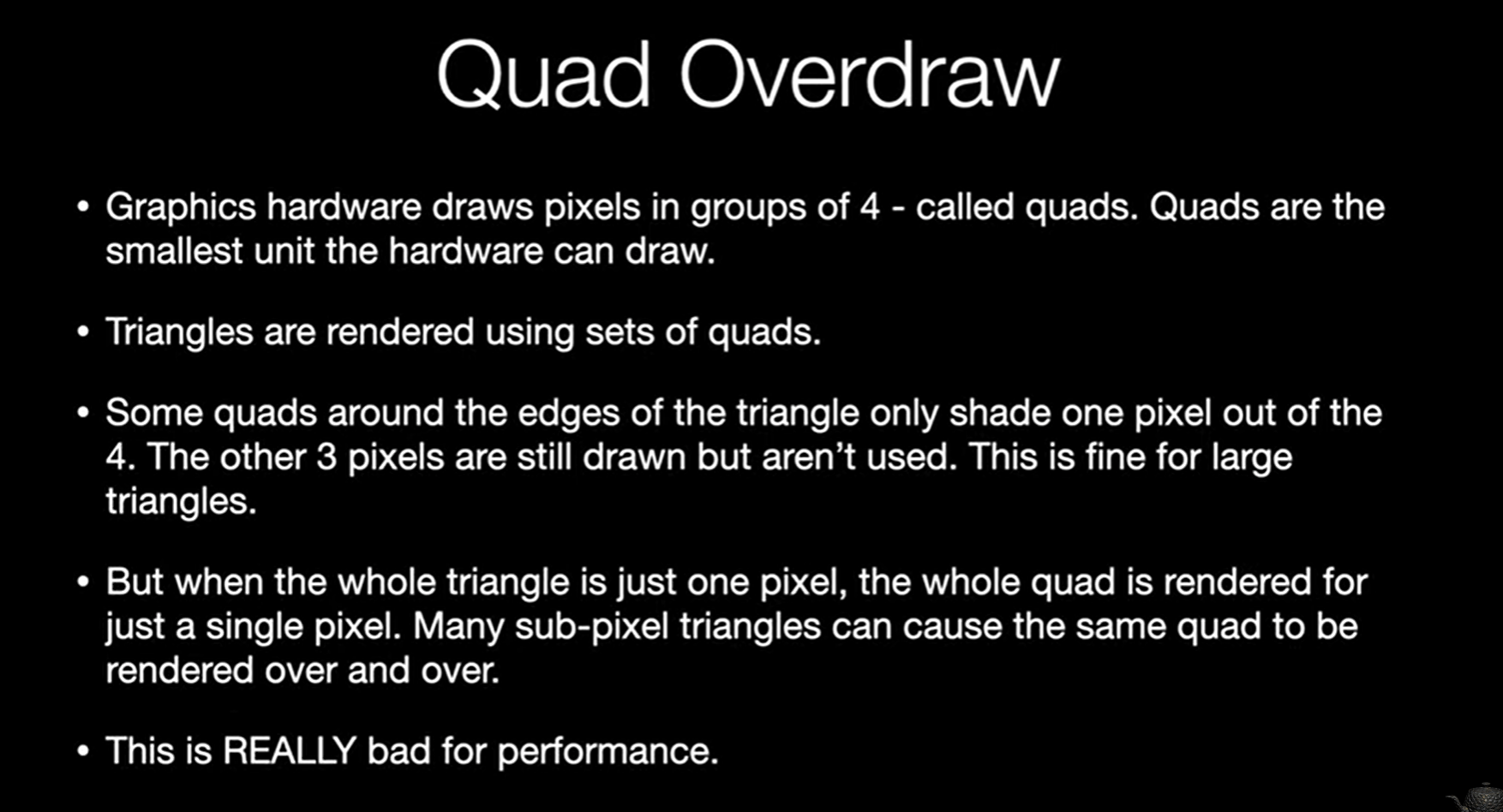 Quad Overdraw

• Graphics hardware draws pixels in groups of 4 - called quads. Quads are the smallest unit the hardware can draw.

• Triangles are rendered using sets of quads.

• Some quads around the edges of the triangle only shade one pixel out of the 4. The other 3 pixels are still drawn but aren't used. This is fine for large triangles.

• But when the whole triangle is just one pixel, the whole quad is rendered for just a single pixel. Many sub-pixel triangles can cause the same quad to be rendered over and over.

• This is REALLY bad for performance.